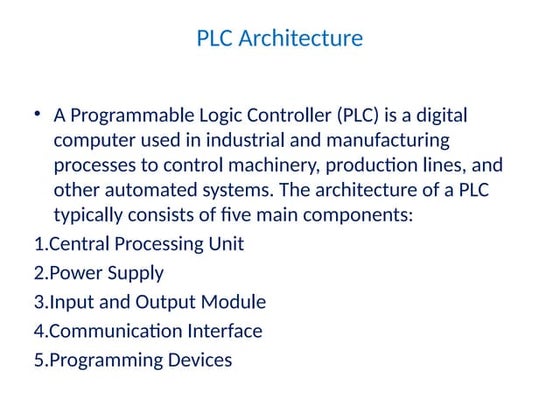 PLC Architecture

• A Programmable Logic Controller (PLC) is a digital computer used in industrial and manufacturing processes to control machinery, production lines, and other automated systems. The architecture of a PLC typically consists of five main components:

1.Central Processing Unit
2.Power Supply
3.Input and Output Module
4.Communication Interface
5.Programming Devices